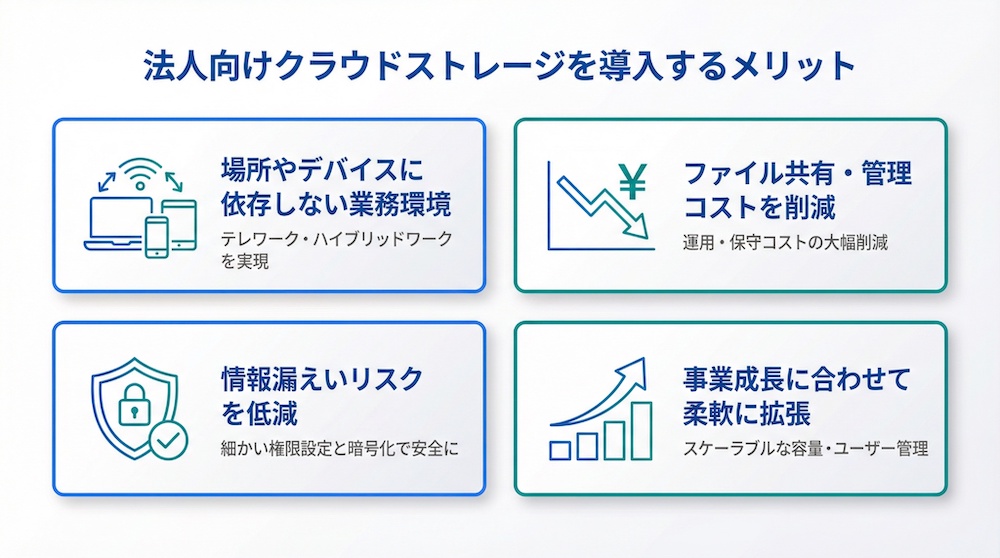 法人向けクラウドストレージを導入するメリット

場所やデバイスに依存しない業務環境

テレワーク・ハイブリッドワークを実現

¥

ファイル共有・管理コストを削減

運用・保守コストの大幅削減

情報漏えいリスクを低減

細かい権限設定と暗号化で安全に

事業成長に合わせて柔軟に拡張

スケーラブルな容量・ユーザー管理